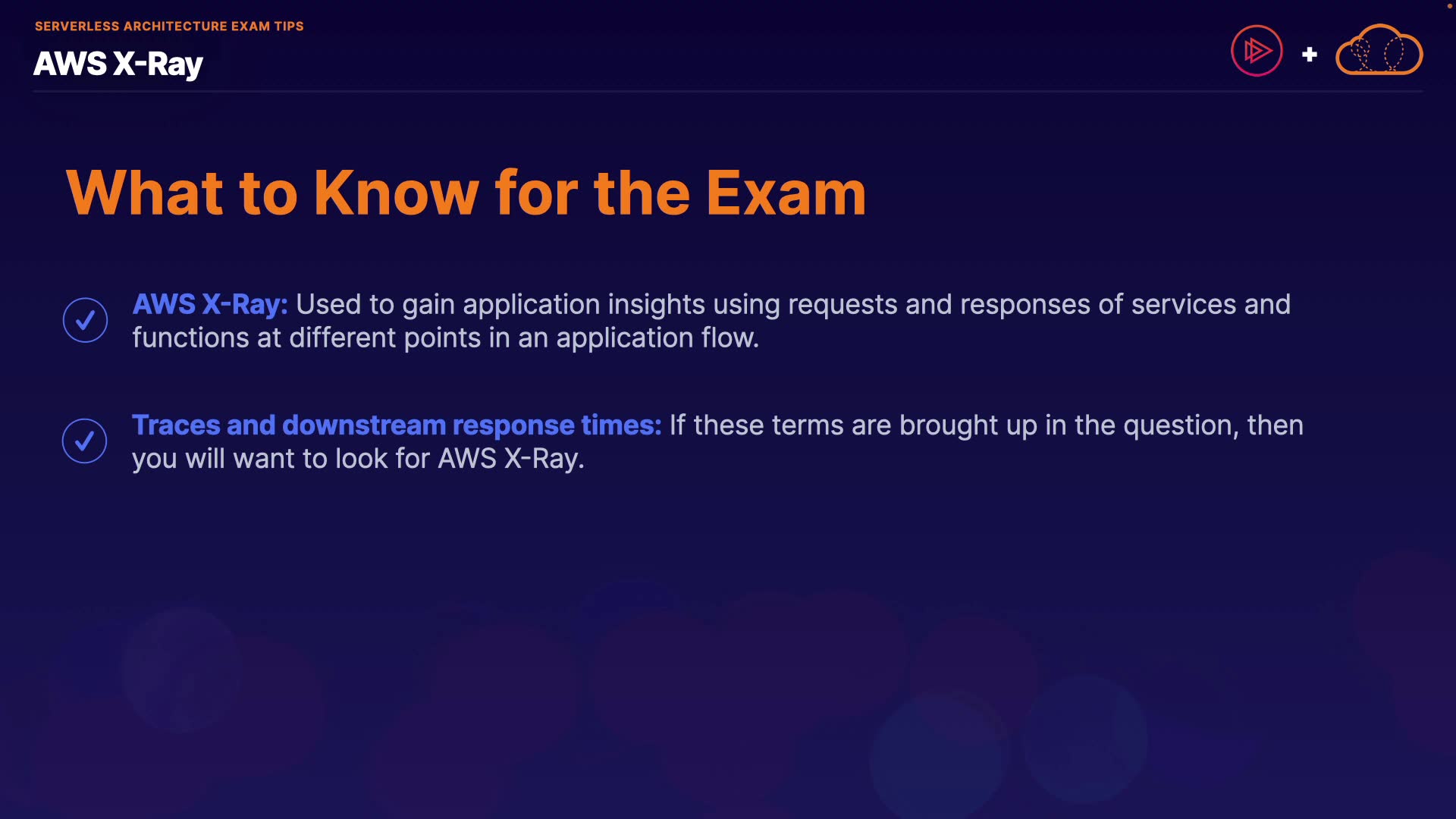 SERVERLESS ARCHITECTURE EXAM TIPS
AWS X-Ray

+

What to Know for the Exam

AWS X-Ray: Used to gain application insights using requests and responses of services and functions at different points in an application flow.

Traces and downstream response times: If these terms are brought up in the question, then you will want to look for AWS X-Ray.